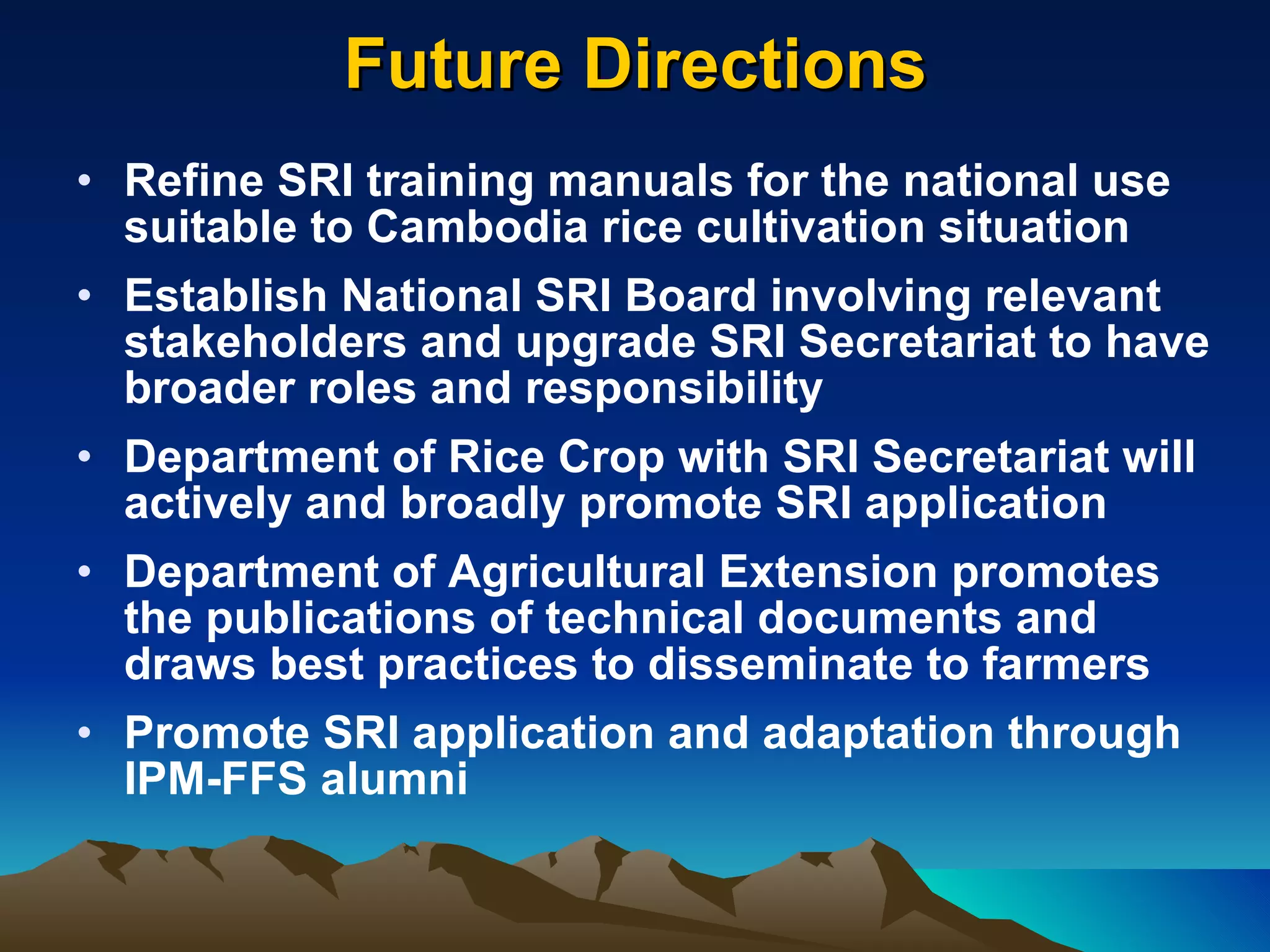 Future Directions

• Refine SRI training manuals for the national use suitable to Cambodia rice cultivation situation

• Establish National SRI Board involving relevant stakeholders and upgrade SRI Secretariat to have broader roles and responsibility

• Department of Rice Crop with SRI Secretariat will actively and broadly promote SRI application

• Department of Agricultural Extension promotes the publications of technical documents and draws best practices to disseminate to farmers

• Promote SRI application and adaptation through IPM-FFS alumni